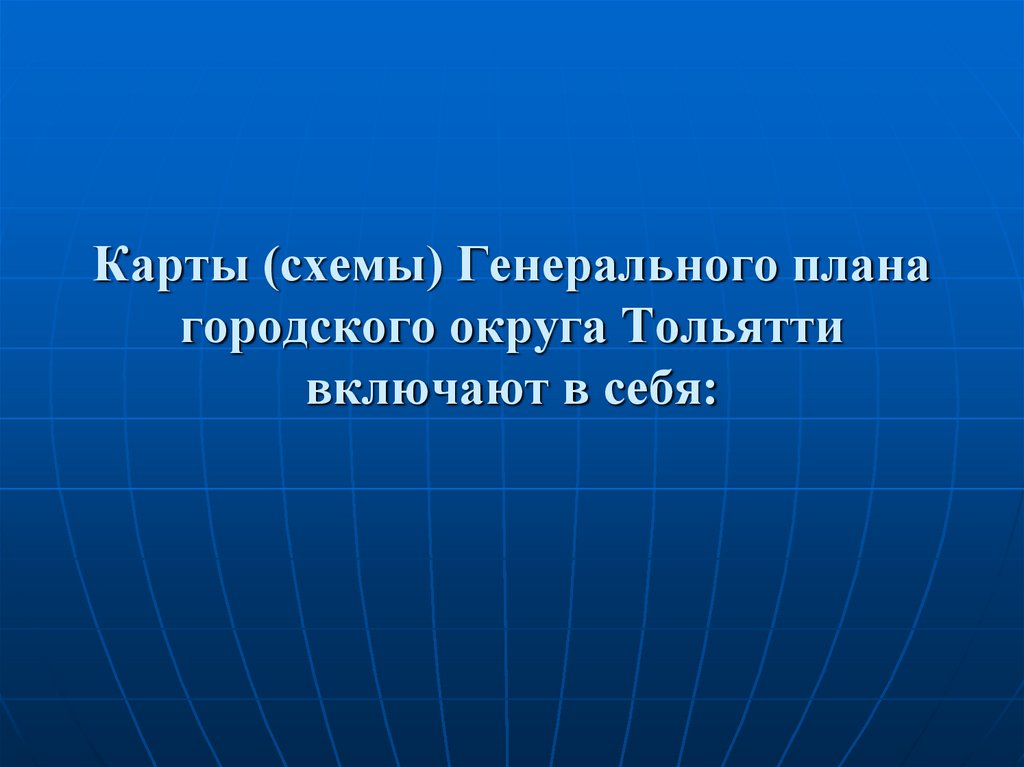 Карты (схемы) Генерального плана городского округа Тольятти включают в себя: